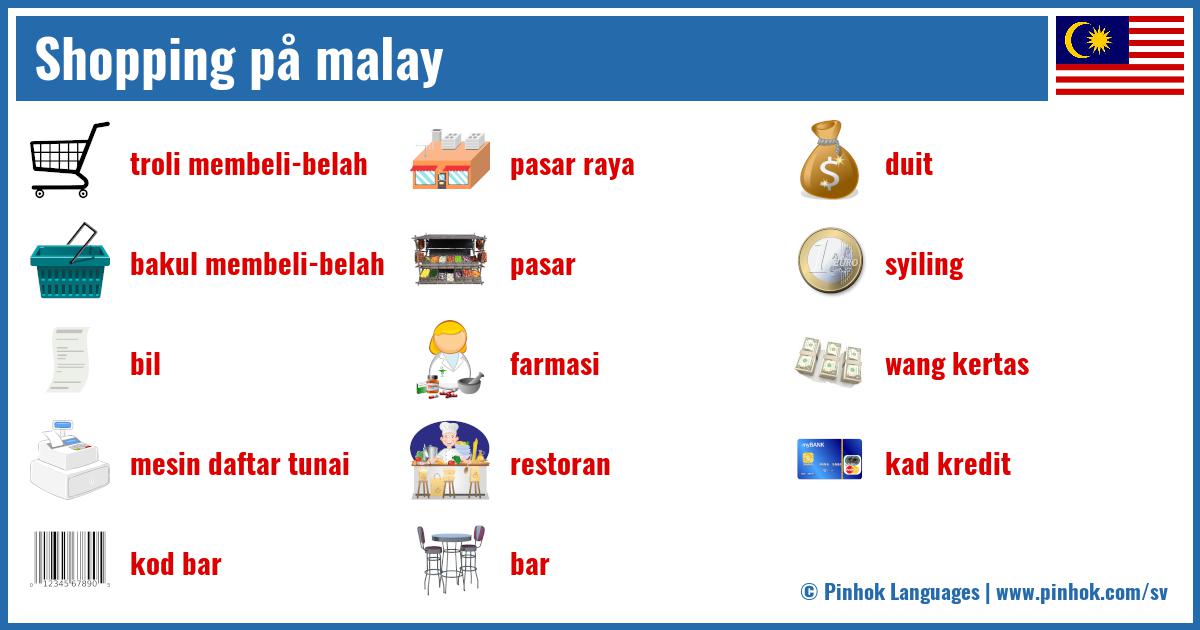 Shopping på malay

troli membeli-belah

bakul membeli-belah

bil

mesin daftar tunai

kod bar

pasar raya

pasar

farmasi

restoran

bar

duit

syiling

wang kertas

kad kredit

© Pinhok Languages | www.pinhok.com/sv